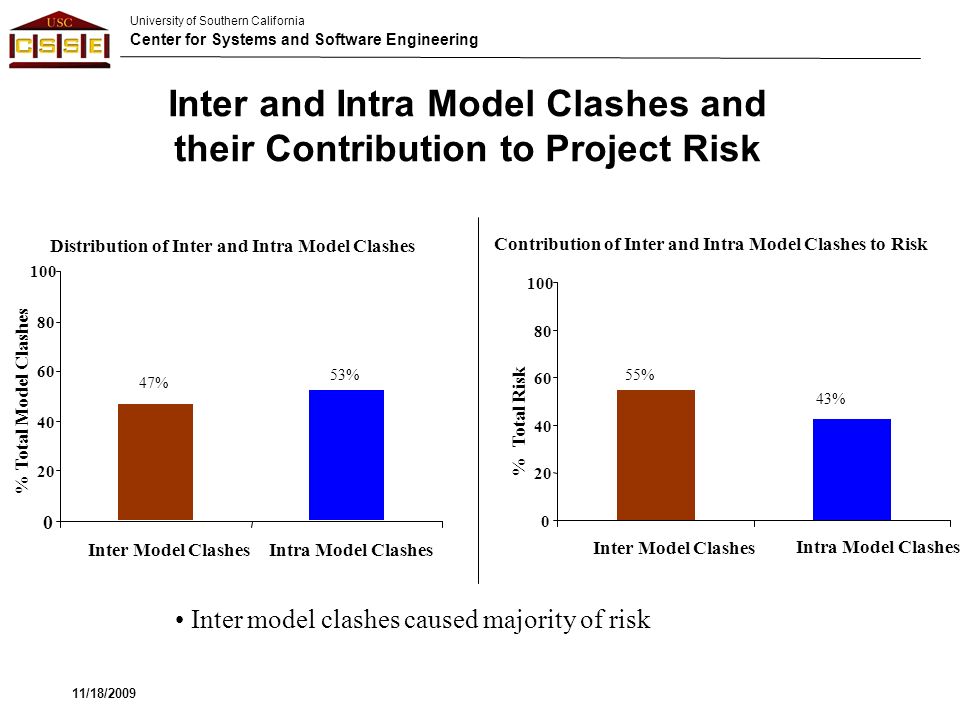 USC
CSSE

University of Southern California
Center for Systems and Software Engineering

Inter and Intra Model Clashes and their Contribution to Project Risk

Distribution of Inter and Intra Model Clashes

% Total Model Clashes

100
80
60
40
20
0

47%
53%

Inter Model Clashes
Intra Model Clashes

Contribution of Inter and Intra Model Clashes to Risk

% Total Risk

100
80
60
40
20
0

55%
43%

Inter Model Clashes
Intra Model Clashes

• Inter model clashes caused majority of risk

11/18/2009